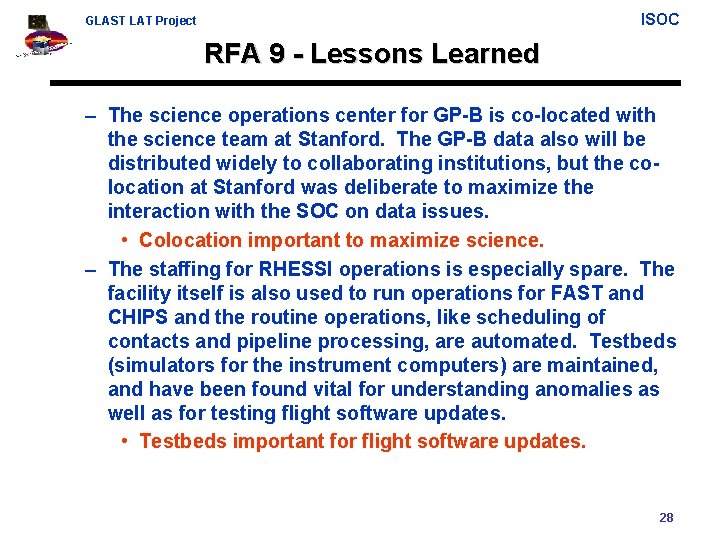 GLAST LAT Project

ISOC

RFA 9 - Lessons Learned

– The science operations center for GP-B is co-located with the science team at Stanford. The GP-B data also will be distributed widely to collaborating institutions, but the co-location at Stanford was deliberate to maximize the interaction with the SOC on data issues.

• Colocation important to maximize science.

– The staffing for RHESSI operations is especially spare. The facility itself is also used to run operations for FAST and CHIPS and the routine operations, like scheduling of contacts and pipeline processing, are automated. Testbeds (simulators for the instrument computers) are maintained, and have been found vital for understanding anomalies as well as for testing flight software updates.

• Testbeds important for flight software updates.

28